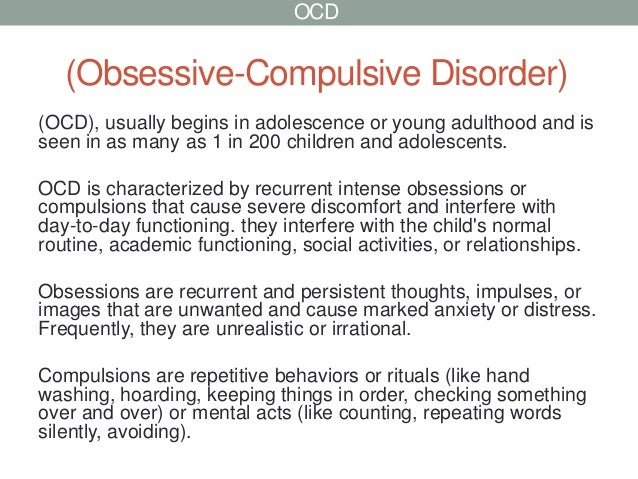 OCD

(Obsessive-Compulsive Disorder)

(OCD), usually begins in adolescence or young adulthood and is seen in as many as 1 in 200 children and adolescents.

OCD is characterized by recurrent intense obsessions or compulsions that cause severe discomfort and interfere with day-to-day functioning. they interfere with the child's normal routine, academic functioning, social activities, or relationships.

Obsessions are recurrent and persistent thoughts, impulses, or images that are unwanted and cause marked anxiety or distress. Frequently, they are unrealistic or irrational.

Compulsions are repetitive behaviors or rituals (like hand washing, hoarding, keeping things in order, checking something over and over) or mental acts (like counting, repeating words silently, avoiding).